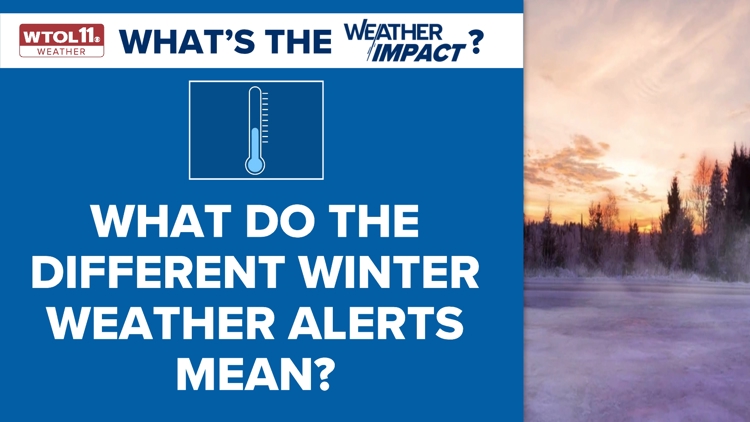 WTOL11 WEATHER

WHAT'S THE WEATHER IMPACT?

WHAT DO THE DIFFERENT WINTER WEATHER ALERTS MEAN?